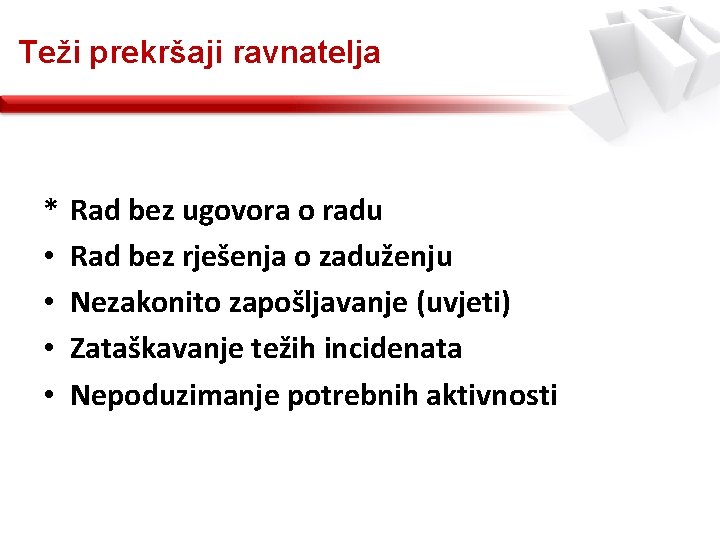 Teži prekršaji ravnatelja

* Rad bez ugovora o radu
• Rad bez rješenja o zaduženju
• Nezakonito zapošljavanje (uvjeti)
• Zataškavanje težih incidenata
• Nepoduzimanje potrebnih aktivnosti